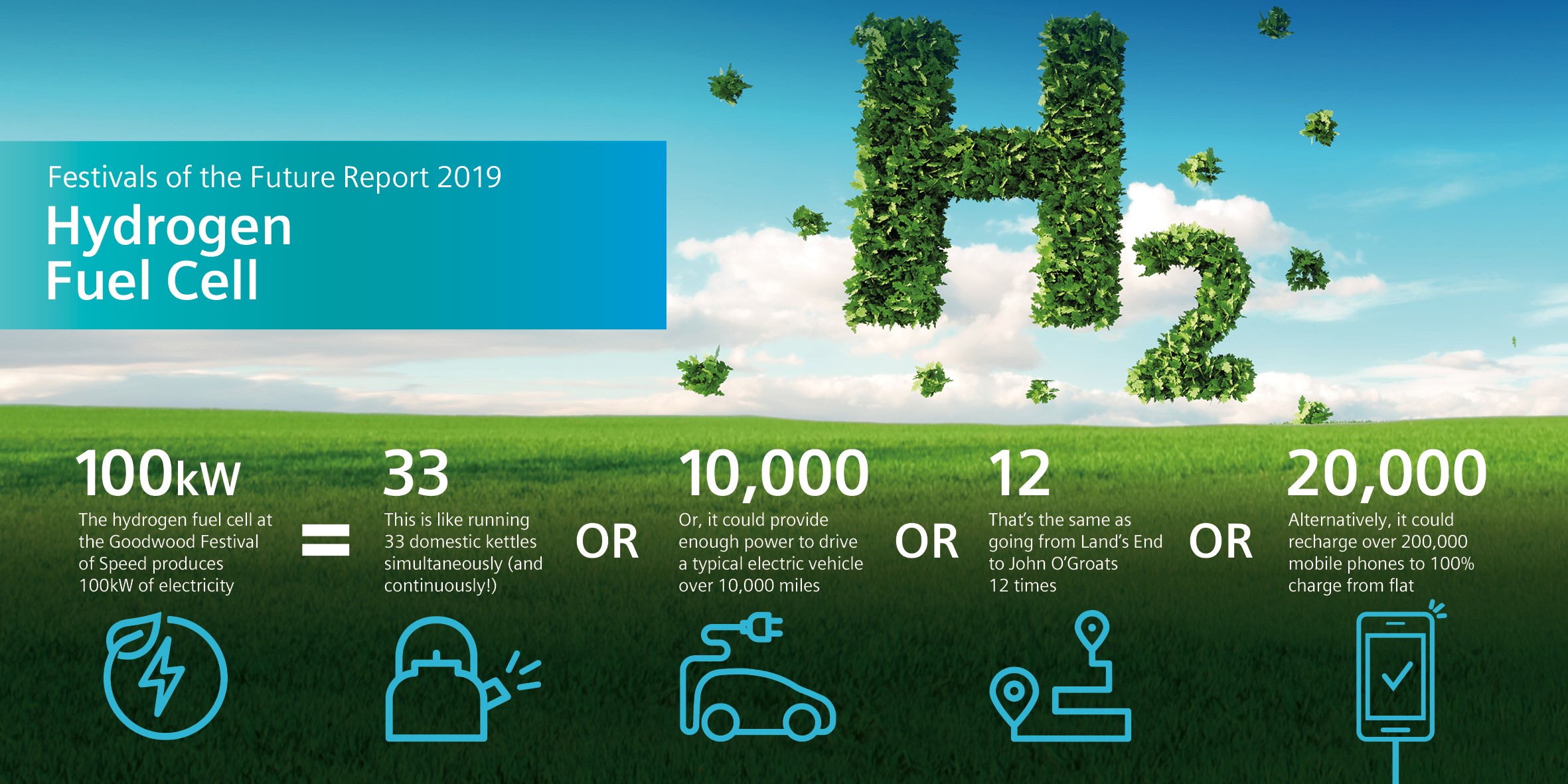 Festivals of the Future Report 2019
Hydrogen Fuel Cell

$H_2$

100kW
The hydrogen fuel cell at the Goodwood Festival of Speed produces 100kW of electricity

=

33
This is like running 33 domestic kettles simultaneously (and continuously!)

OR

10,000
Or, it could provide enough power to drive a typical electric vehicle over 10,000 miles

OR

12
That's the same as going from Land's End to John O'Groats 12 times

OR

20,000
Alternatively, it could recharge over 200,000 mobile phones to 100% charge from flat